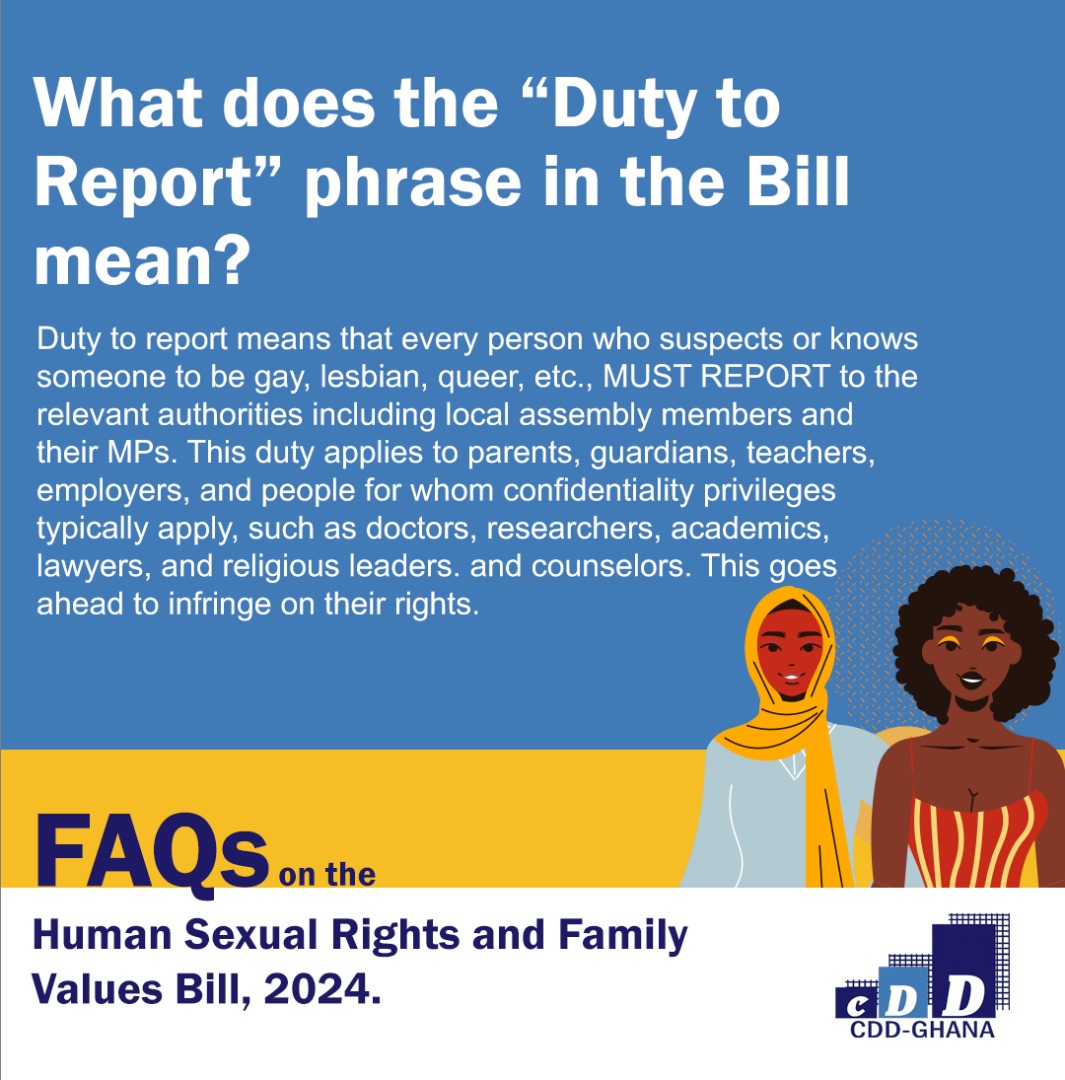 What does the “Duty to Report” phrase in the Bill mean?

Duty to report means that every person who suspects or knows someone to be gay, lesbian, queer, etc., MUST REPORT to the relevant authorities including local assembly members and their MPs. This duty applies to parents, guardians, teachers, employers, and people for whom confidentiality privileges typically apply, such as doctors, researchers, academics, lawyers, and religious leaders. and counselors. This goes ahead to infringe on their rights.

FAQs on the

Human Sexual Rights and Family Values Bill, 2024.

cDD
CDD-GHANA